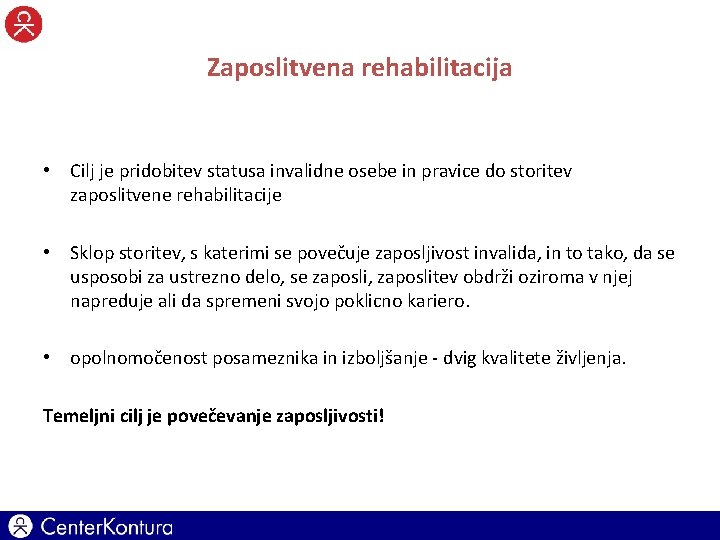 Zaposlitvena rehabilitacija

• Cilj je pridobitev statusa invalidne osebe in pravice do storitev zaposlitvene rehabilitacije

• Sklop storitev, s katerimi se povečuje zaposljivost invalida, in to tako, da se usposobi za ustrezno delo, se zaposli, zaposlitev obdrži oziroma v njej napreduje ali da spremeni svojo poklicno kariero.

• opolnomočenost posameznika in izboljšanje - dvig kvalitete življenja.

Temeljni cilj je povečevanje zaposljivosti!

CenterKontura